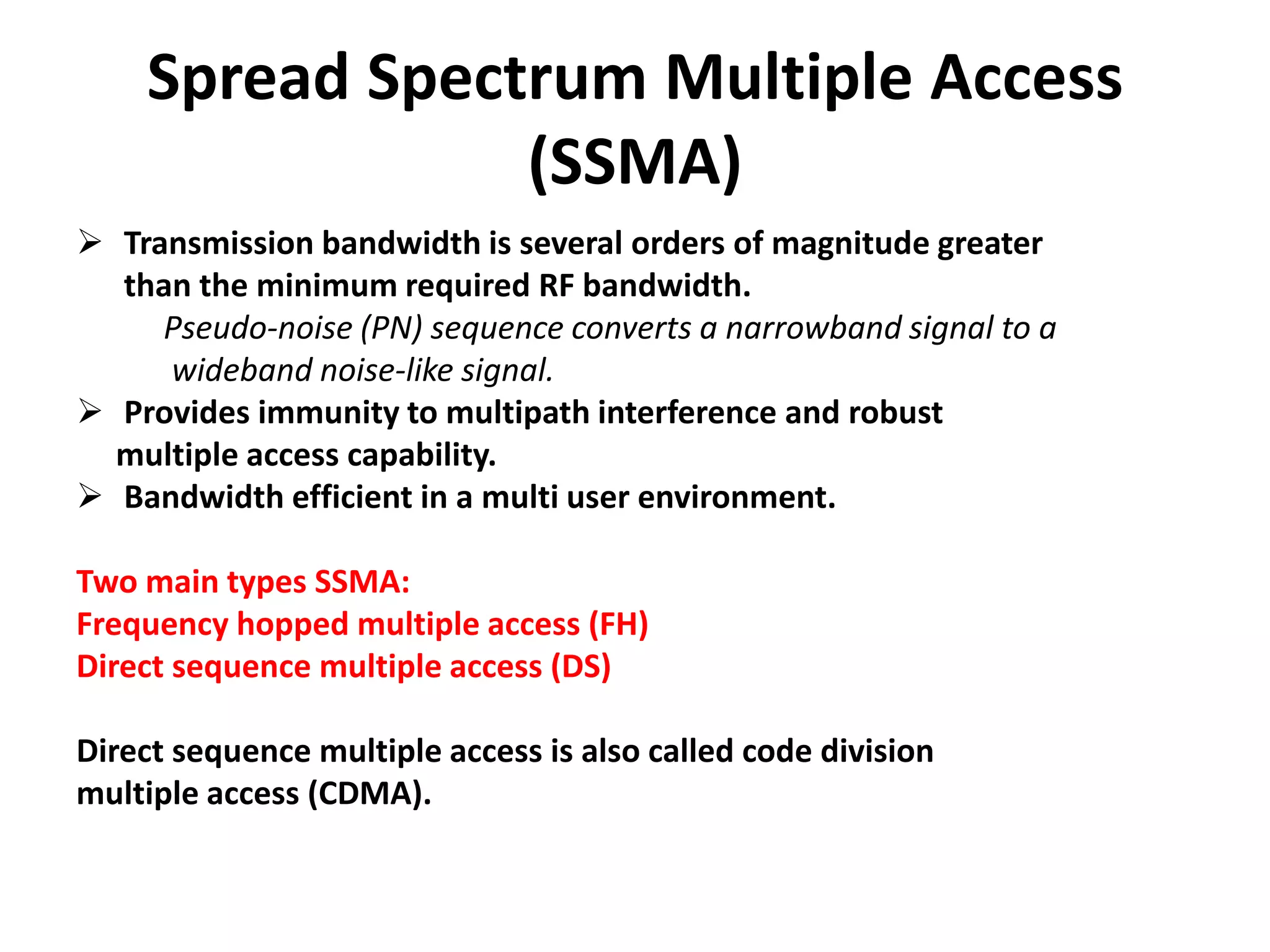 Spread Spectrum Multiple Access (SSMA)

➢ Transmission bandwidth is several orders of magnitude greater than the minimum required RF bandwidth.

Pseudo-noise (PN) sequence converts a narrowband signal to a wideband noise-like signal.

➢ Provides immunity to multipath interference and robust multiple access capability.

➢ Bandwidth efficient in a multi user environment.

Two main types SSMA:
Frequency hopped multiple access (FH)
Direct sequence multiple access (DS)

Direct sequence multiple access is also called code division multiple access (CDMA).